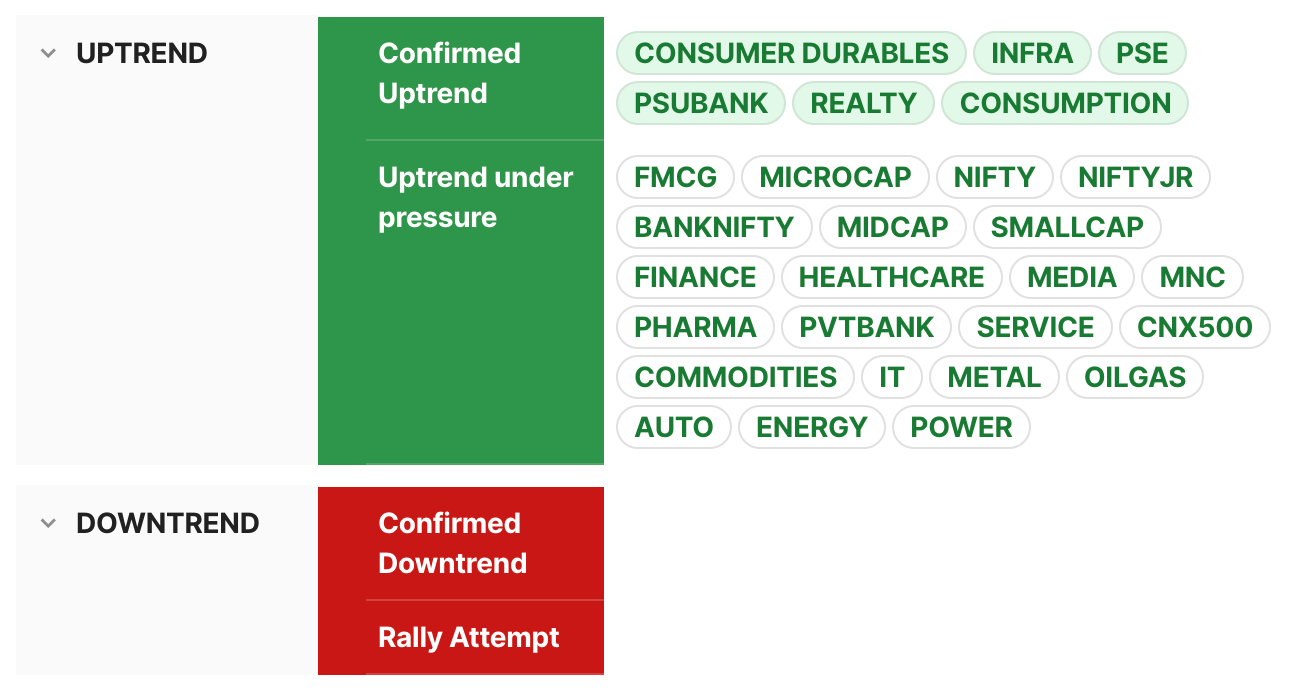 UPTREND

Confirmed Uptrend

CONSUMER DURABLES INFRA PSE PSUBANK REALTY CONSUMPTION

Uptrend under pressure

FMCG MICROCAP NIFTY NIFTYJR BANKNIFTY MIDCAP SMALLCAP FINANCE HEALTHCARE MEDIA MNC PHARMA PVTBANK SERVICE CNX500 COMMODITIES IT METAL OILGAS AUTO ENERGY POWER

DOWNTREND

Confirmed Downtrend

Rally Attempt